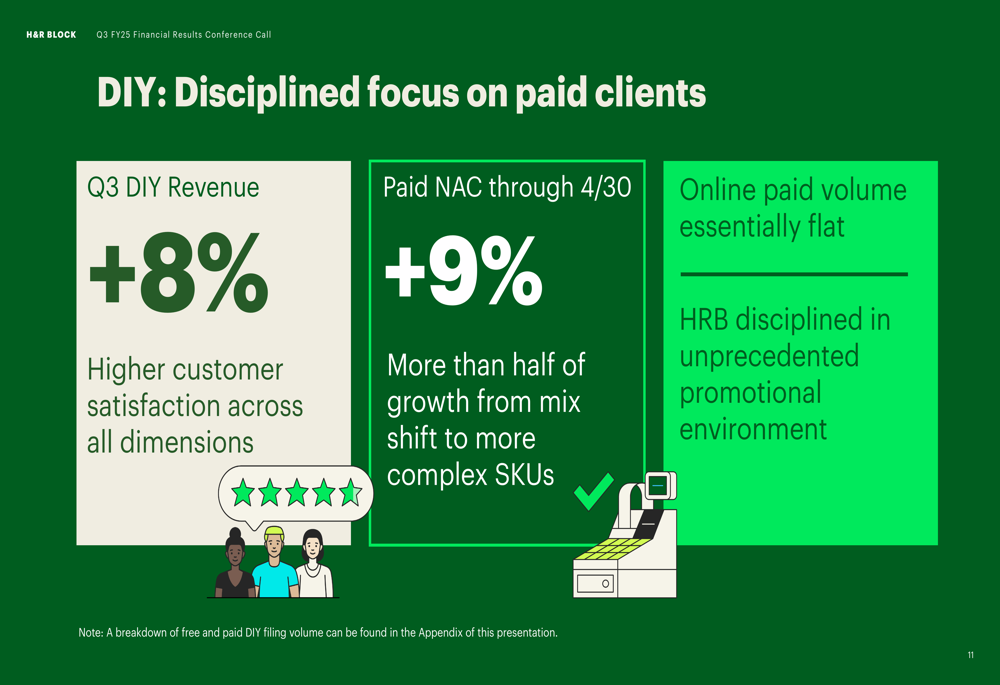 H&R BLOCK Q3 FY25 Financial Results Conference Call

DIY: Disciplined focus on paid clients

Q3 DIY Revenue

+8%

Higher customer satisfaction across all dimensions

Paid NAC through 4/30

+9%

More than half of growth from mix shift to more complex SKUs

Online paid volume essentially flat

HRB disciplined in unprecedented promotional environment

Note: A breakdown of free and paid DIY filing volume can be found in the Appendix of this presentation.

11